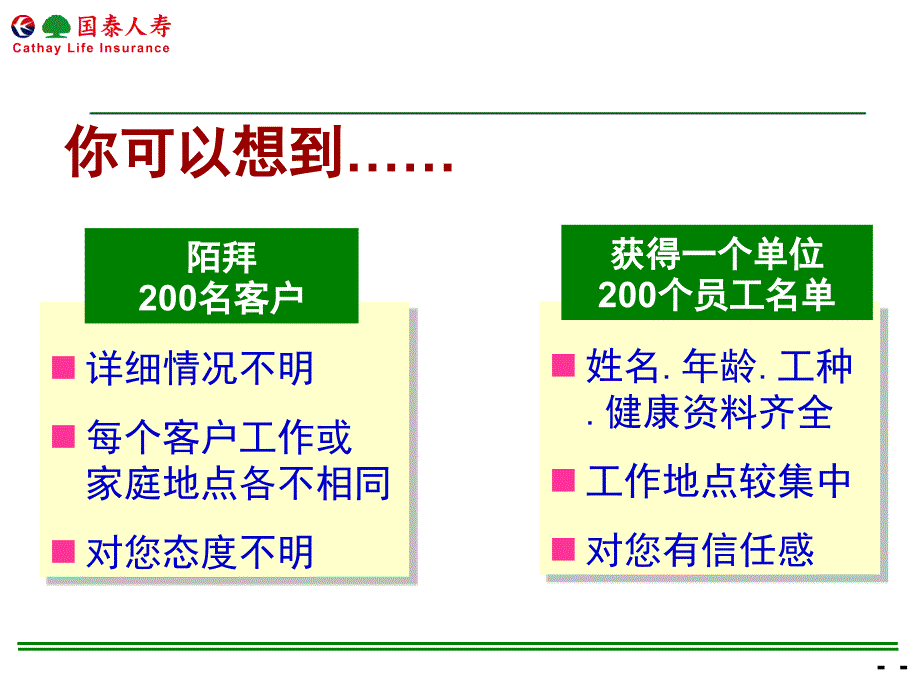 国泰人寿
Cathay Life Insurance

你可以想到……

陌拜
200名客户

详细情况不明

每个客户工作或家庭地点各不相同

对您态度不明

获得一个单位
200个员工名单

姓名. 年龄. 工种. 健康资料齐全

工作地点较集中

对您有信任感

- -